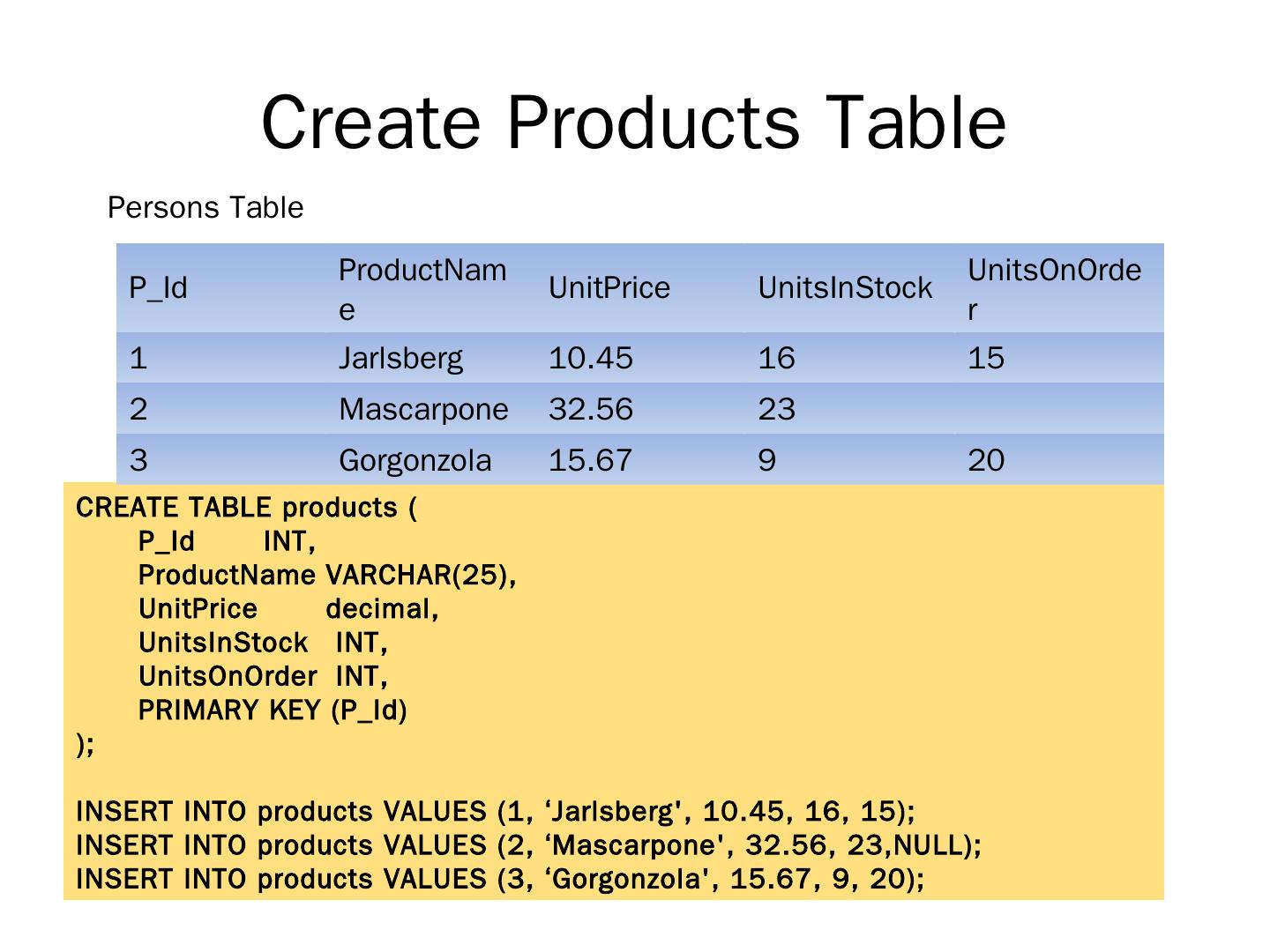 Create Products Table

Persons Table

| P_Id | ProductName | UnitPrice | UnitsInStock | UnitsOnOrder |
|---|---|---|---|---|
| 1 | Jarlsberg | 10.45 | 16 | 15 |
| 2 | Mascarpone | 32.56 | 23 | |
| 3 | Gorgonzola | 15.67 | 9 | 20 |

CREATE TABLE products (
P_Id INT,
ProductName VARCHAR(25),
UnitPrice decimal,
UnitsInStock INT,
UnitsOnOrder INT,
PRIMARY KEY (P_Id)
);

INSERT INTO products VALUES (1, ‘Jarlsberg', 10.45, 16, 15);
INSERT INTO products VALUES (2, ‘Mascarpone', 32.56, 23,NULL);
INSERT INTO products VALUES (3, ‘Gorgonzola', 15.67, 9, 20);